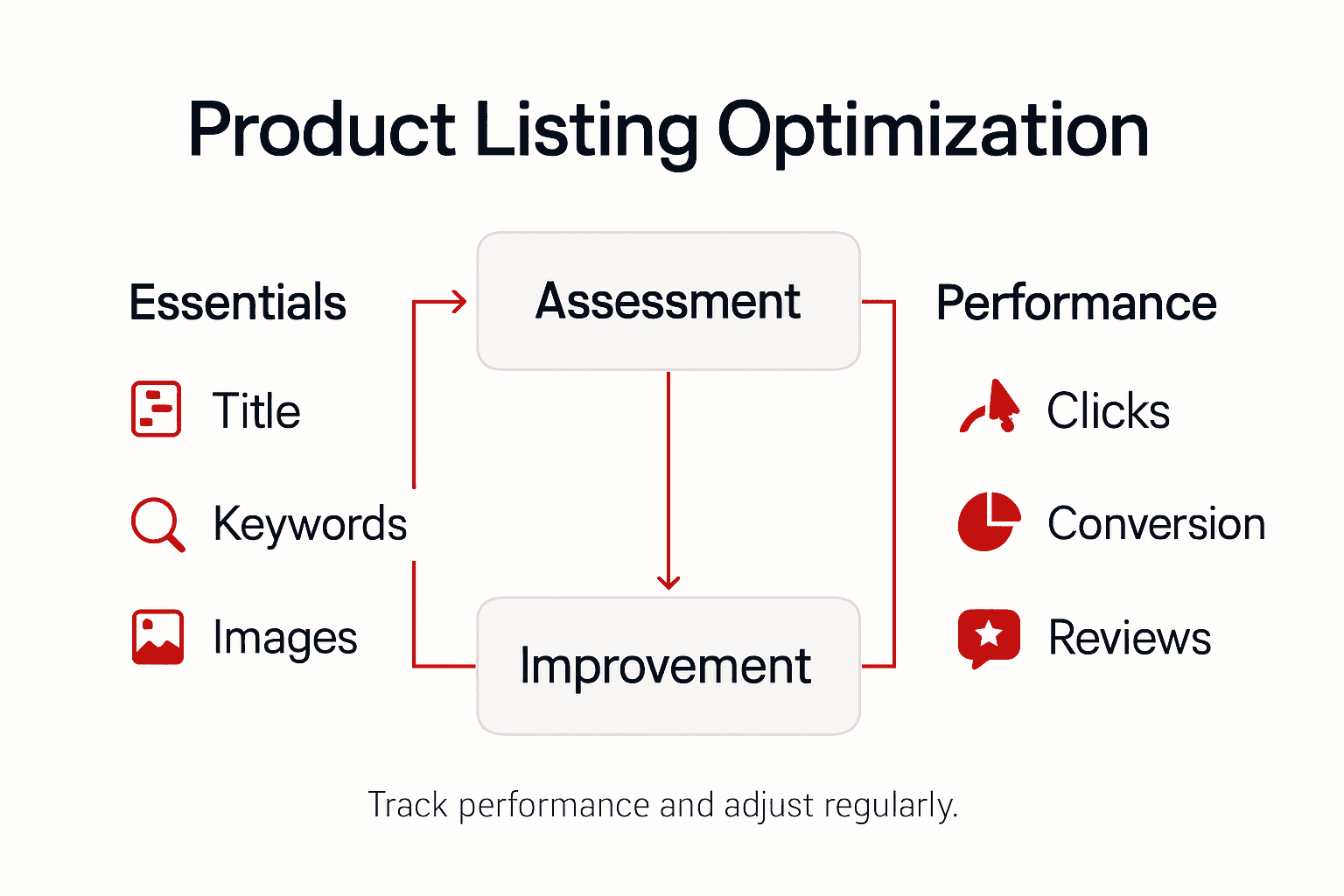 Product Listing Optimization

Essentials

Title

Keywords

Images

Assessment

Improvement

Performance

Clicks

Conversion

Reviews

Track performance and adjust regularly.